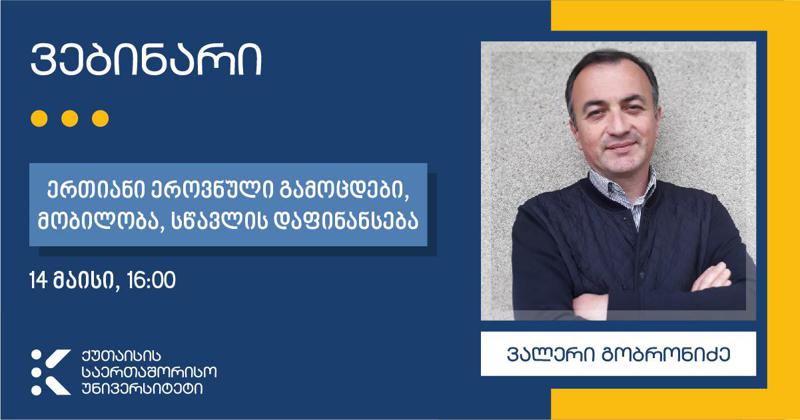 ვებინარი

ერთიანი ეროვნული გამოცდები, მობილობა, სწავლის დაფინანსება

14 მაისი, 16:00

ქუთაისის საერთაშორისო უნივერსიტეტი

ვალერი გობრონიძე